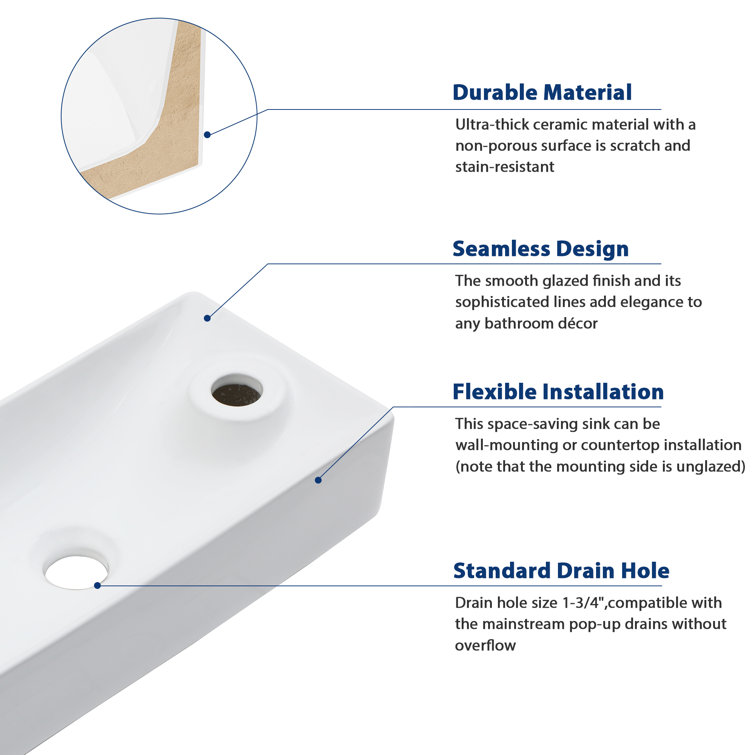 Durable Material

Ultra-thick ceramic material with a non-porous surface is scratch and stain-resistant

Seamless Design

The smooth glazed finish and its sophisticated lines add elegance to any bathroom décor

Flexible Installation

This space-saving sink can be wall-mounting or countertop installation (note that the mounting side is unglazed)

Standard Drain Hole

Drain hole size 1-3/4",compatible with the mainstream pop-up drains without overflow